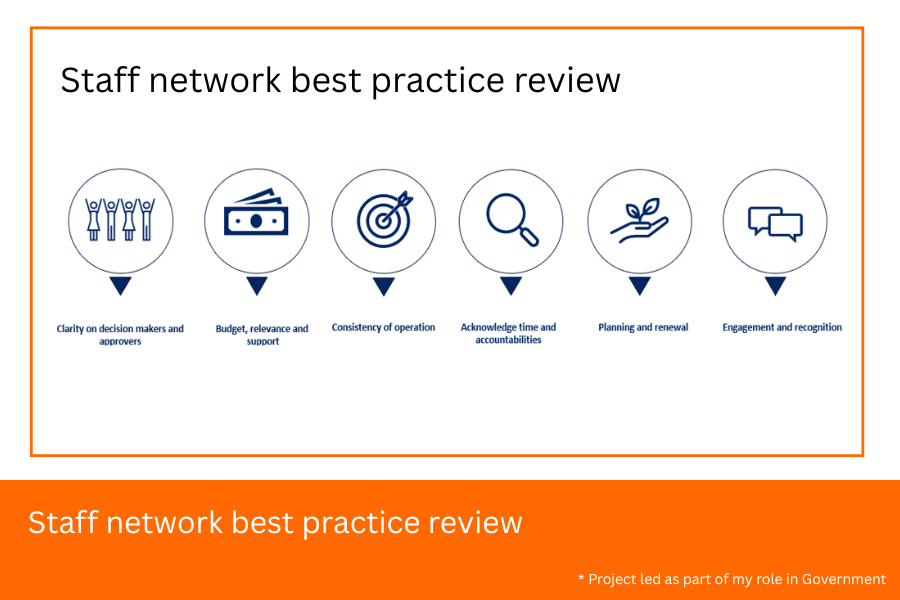 Staff network best practice review

Clarity on decision makers and approvers

Budget, relevance and support

Consistency of operation

Acknowledge time and accountabilities

Planning and renewal

Engagement and recognition

Staff network best practice review

* Project led as part of my role in Government